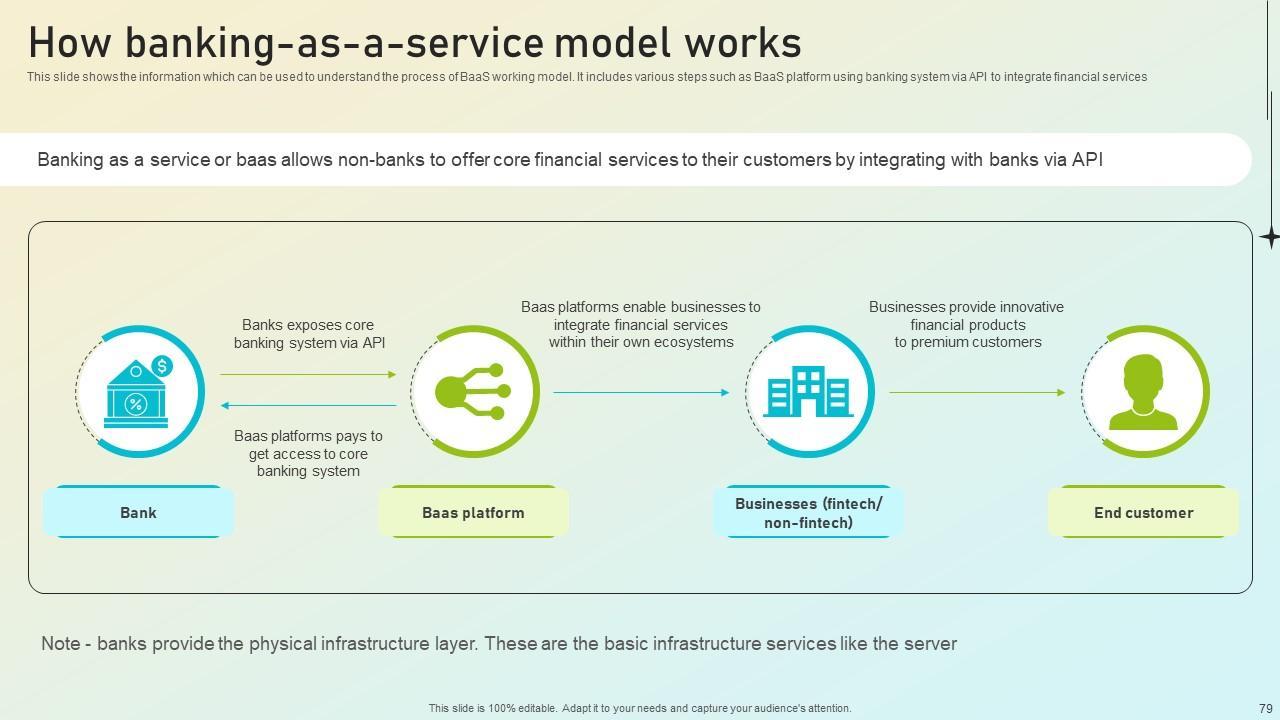 How banking-as-a-service model works

This slide shows the information which can be used to understand the process of BaaS working model. It includes various steps such as BaaS platform using banking system via API to integrate financial services

Banking as a service or baas allows non-banks to offer core financial services to their customers by integrating with banks via API

Banks exposes core banking system via API

Baas platforms pays to get access to core banking system

Baas platforms enable businesses to integrate financial services within their own ecosystems

Businesses provide innovative financial products to premium customers

Bank

Baas platform

Businesses (fintech/ non-fintech)

End customer

Note - banks provide the physical infrastructure layer. These are the basic infrastructure services like the server

This slide is 100% editable. Adapt it to your needs and capture your audience's attention.

79